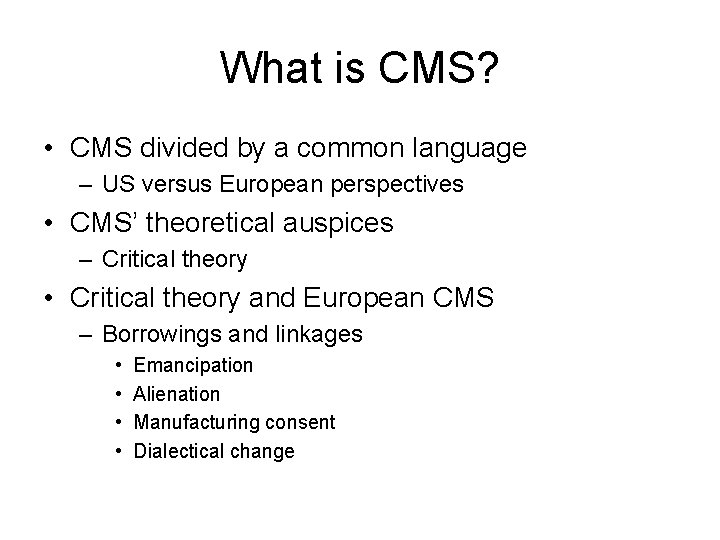 What is CMS?

• CMS divided by a common language
  – US versus European perspectives
• CMS' theoretical auspices
  – Critical theory
• Critical theory and European CMS
  – Borrowings and linkages
    • Emancipation
    • Alienation
    • Manufacturing consent
    • Dialectical change